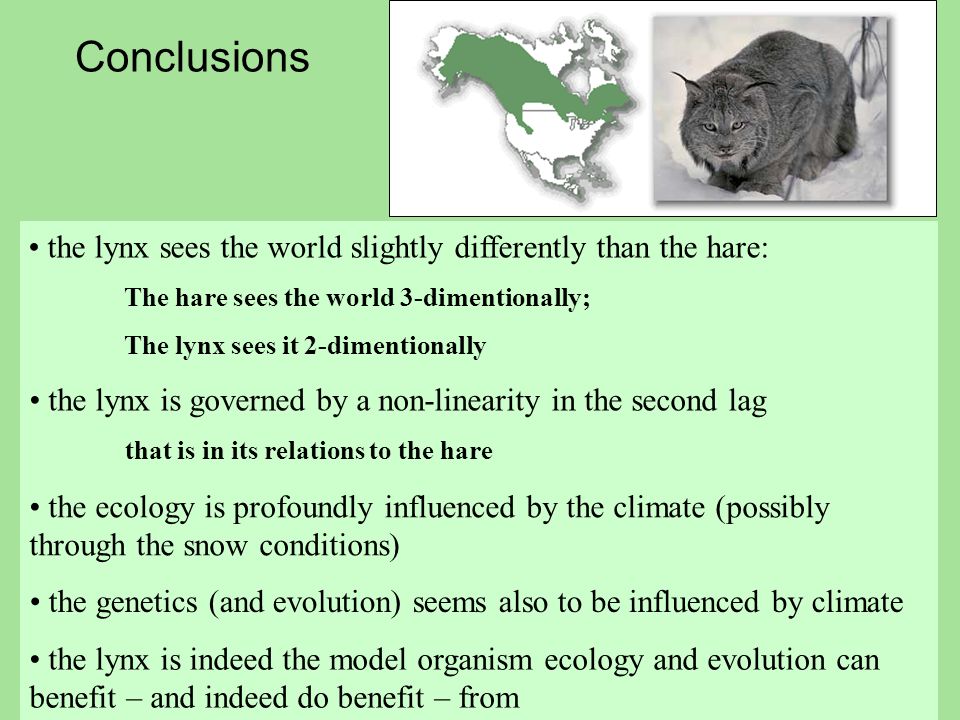 Conclusions

• the lynx sees the world slightly differently than the hare:

The hare sees the world 3-dimentionally;

The lynx sees it 2-dimentionally

• the lynx is governed by a non-linearity in the second lag

that is in its relations to the hare

• the ecology is profoundly influenced by the climate (possibly through the snow conditions)

• the genetics (and evolution) seems also to be influenced by climate

• the lynx is indeed the model organism ecology and evolution can benefit – and indeed do benefit – from